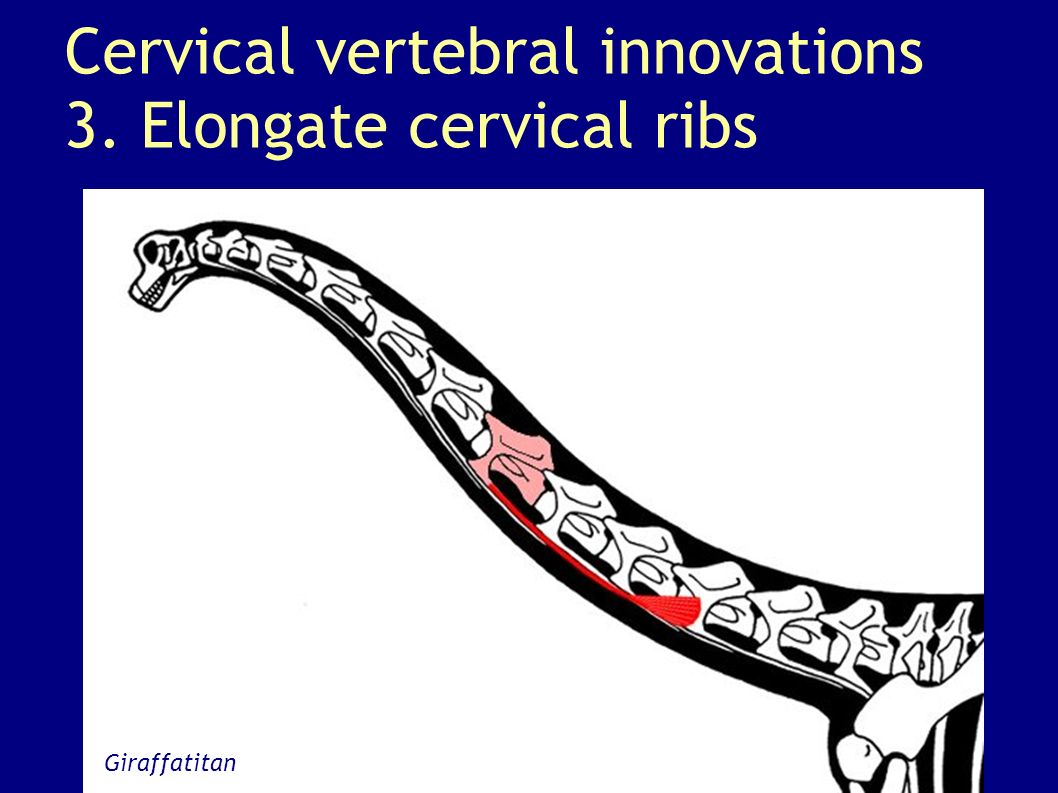 Cervical vertebral innovations
3. Elongate cervical ribs

Giraffatitan